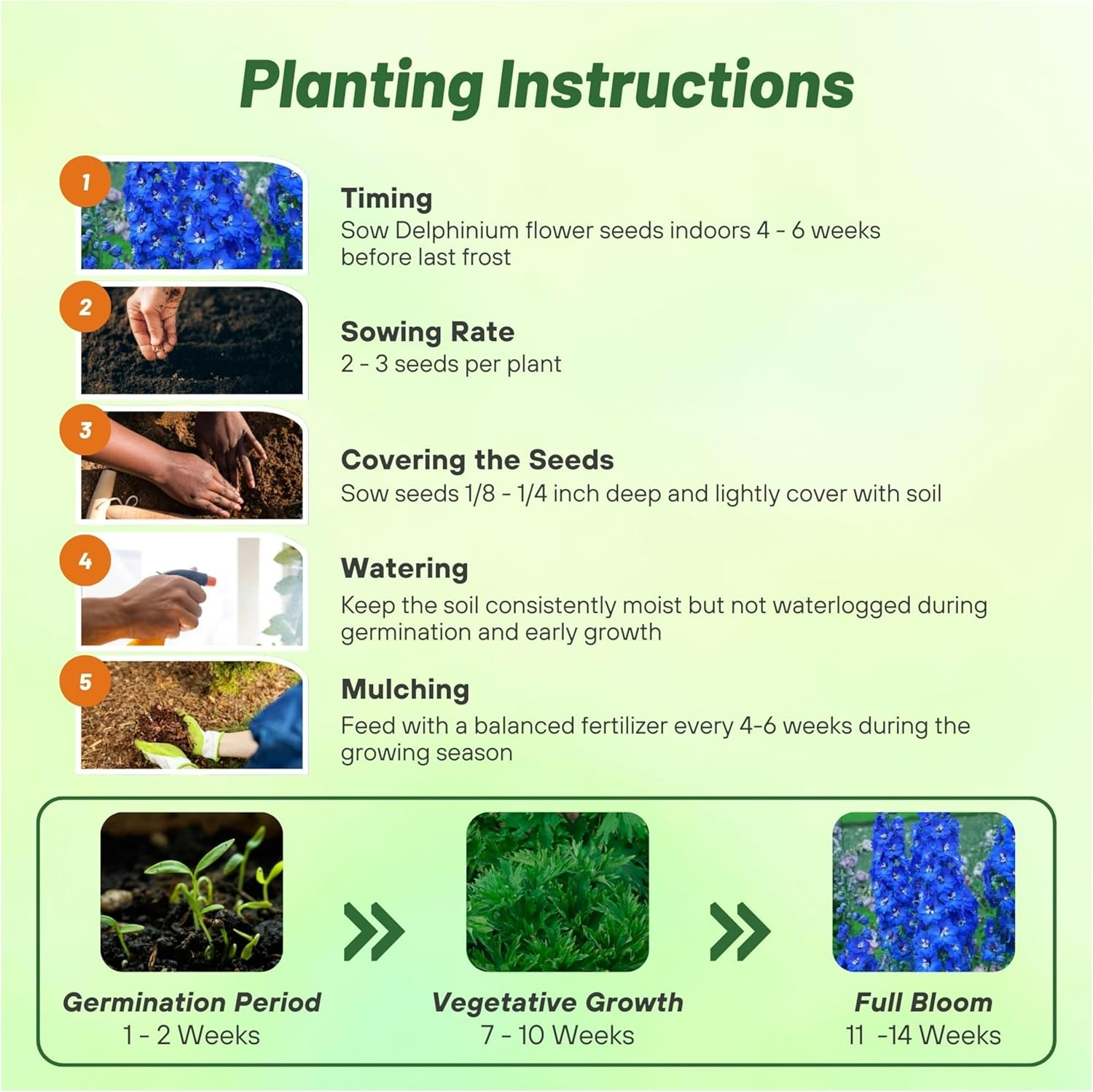 Planting Instructions

1

Timing
Sow Delphinium flower seeds indoors 4 - 6 weeks before last frost

2

Sowing Rate
2 - 3 seeds per plant

3

Covering the Seeds
Sow seeds 1/8 - 1/4 inch deep and lightly cover with soil

4

Watering
Keep the soil consistently moist but not waterlogged during germination and early growth

5

Mulching
Feed with a balanced fertilizer every 4-6 weeks during the growing season

Germination Period
1 - 2 Weeks

Vegetative Growth
7 - 10 Weeks

Full Bloom
11 -14 Weeks